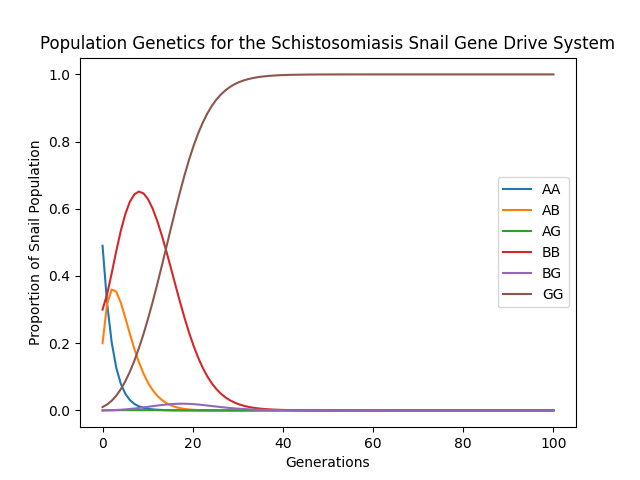 Population Genetics for the Schistosomiasis Snail Gene Drive System

Proportion of Snail Population

1.0
0.8
0.6
0.4
0.2
0.0

0
20
40
60
80
100

Generations

AA
AB
AG
BB
BG
GG